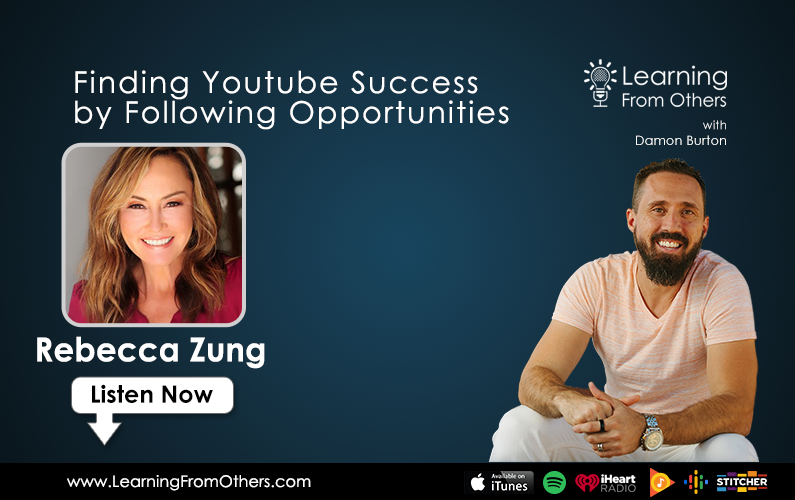 Finding Youtube Success by Following Opportunities

Learning From Others
with
Damon Burton

Rebecca Zung

Listen Now

www.LearningFromOthers.com

Available on iTunes

iHeart RADIO

STITCHER